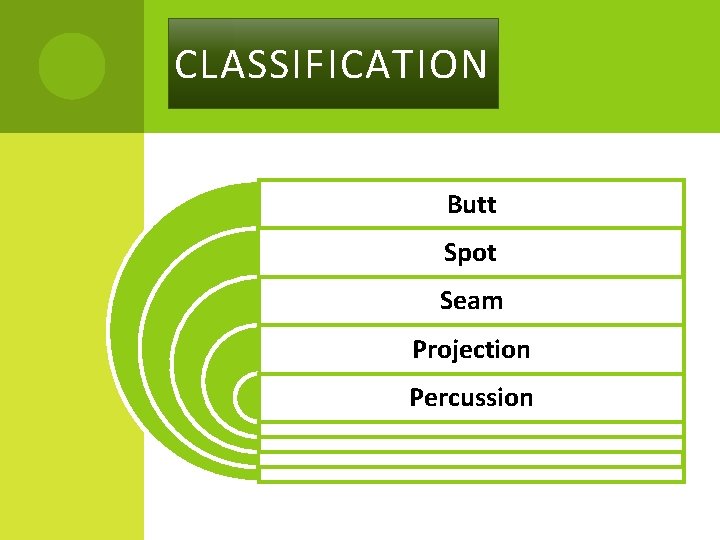 CLASSIFICATION

Butt

Spot

Seam

Projection

Percussion